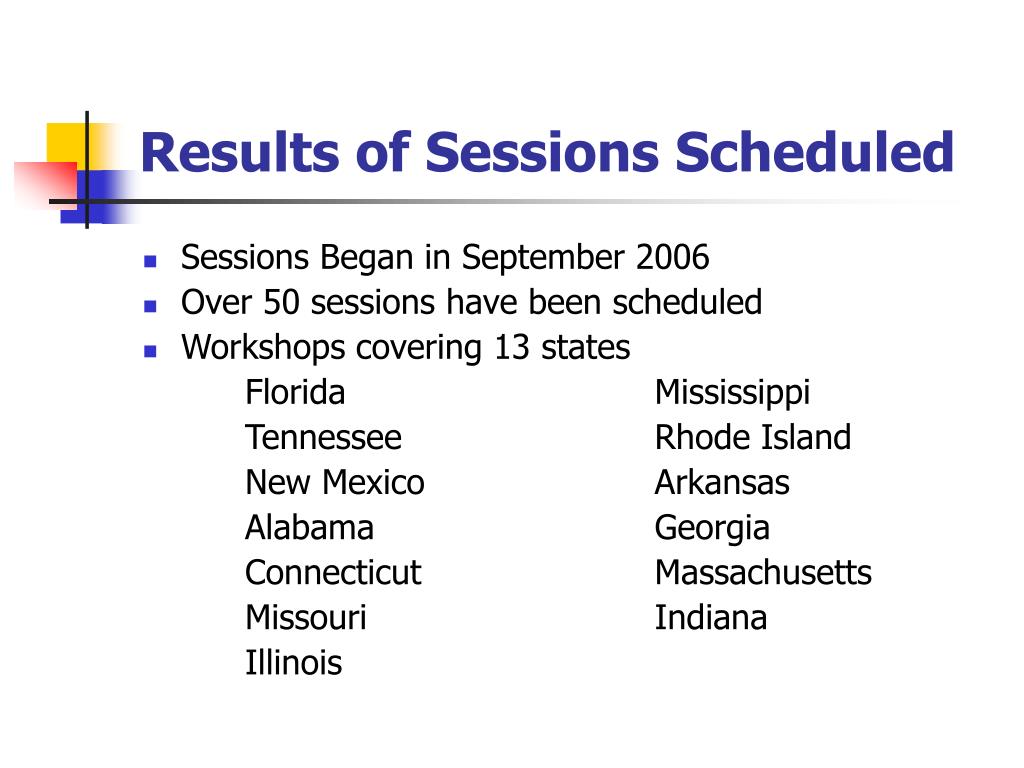 Results of Sessions Scheduled

- Sessions Began in September 2006
- Over 50 sessions have been scheduled
- Workshops covering 13 states

Florida
Tennessee
New Mexico
Alabama
Connecticut
Missouri
Illinois

Mississippi
Rhode Island
Arkansas
Georgia
Massachusetts
Indiana